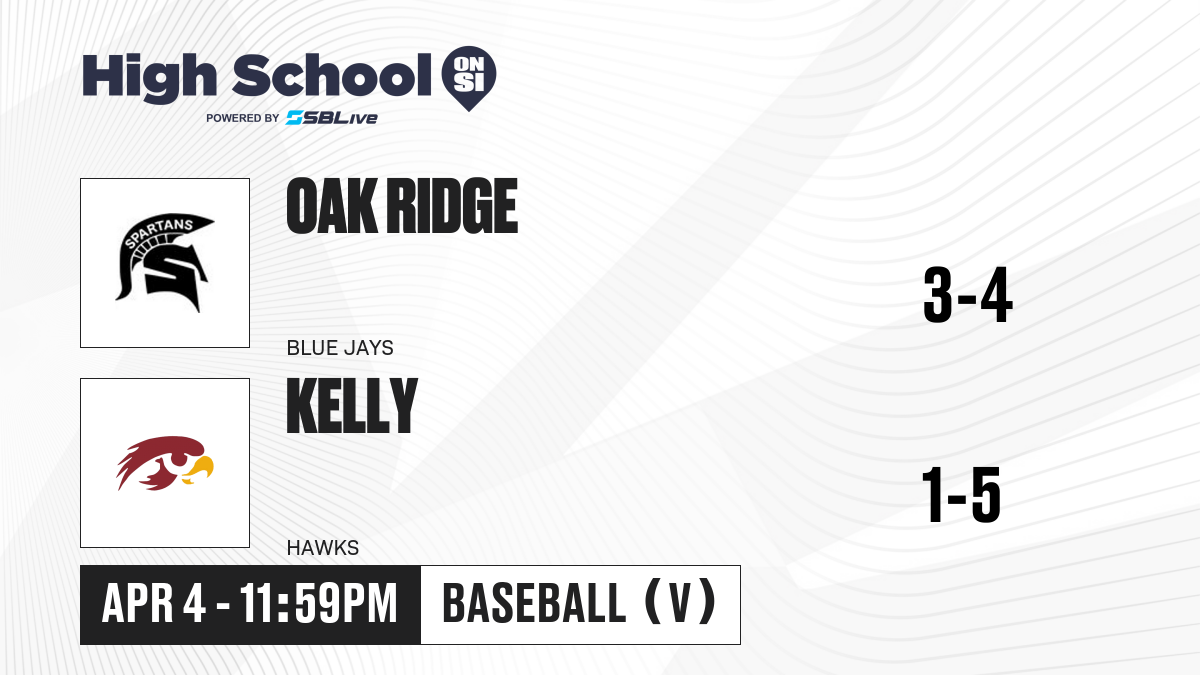 High School ON SI
POWERED BY SBLive

SPARTANS

OAK RIDGE

BLUE JAYS

3-4

KELLY

HAWKS

1-5

APR 4 - 11:59PM

BASEBALL (V)